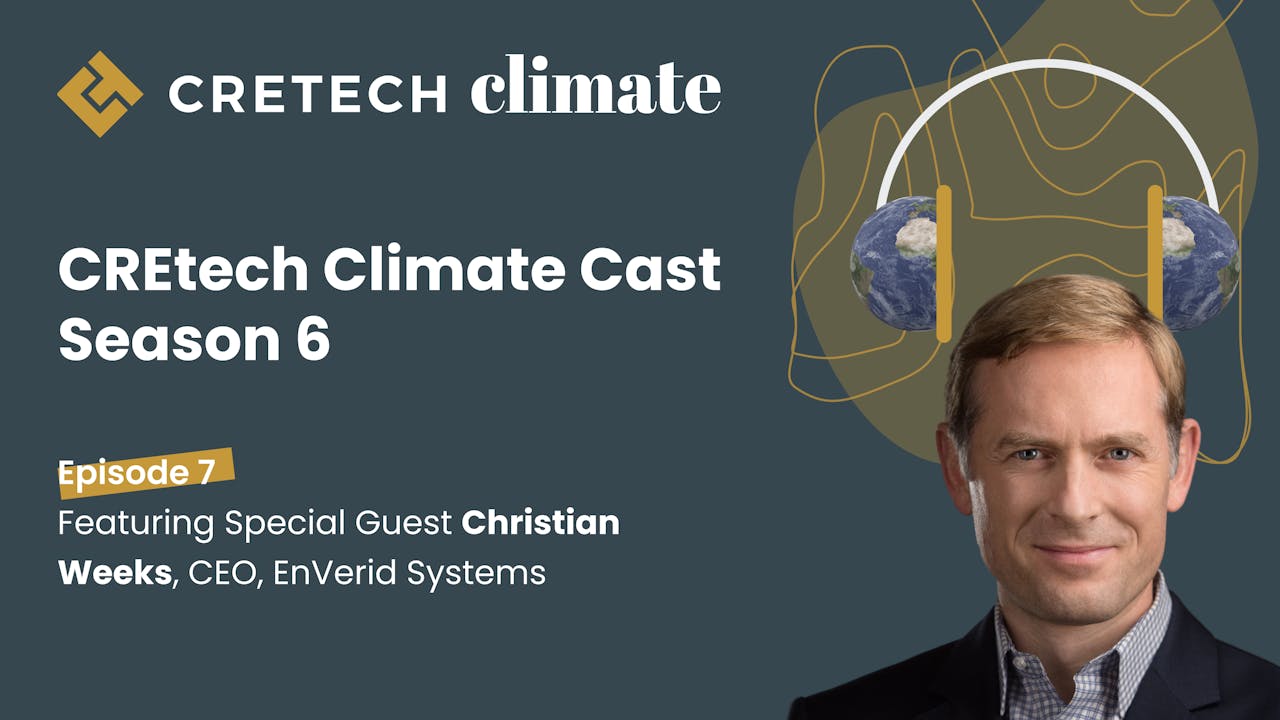 CRETECH climate

CREtech Climate Cast Season 6

Episode 7

Featuring Special Guest Christian Weeks, CEO, EnVerid Systems